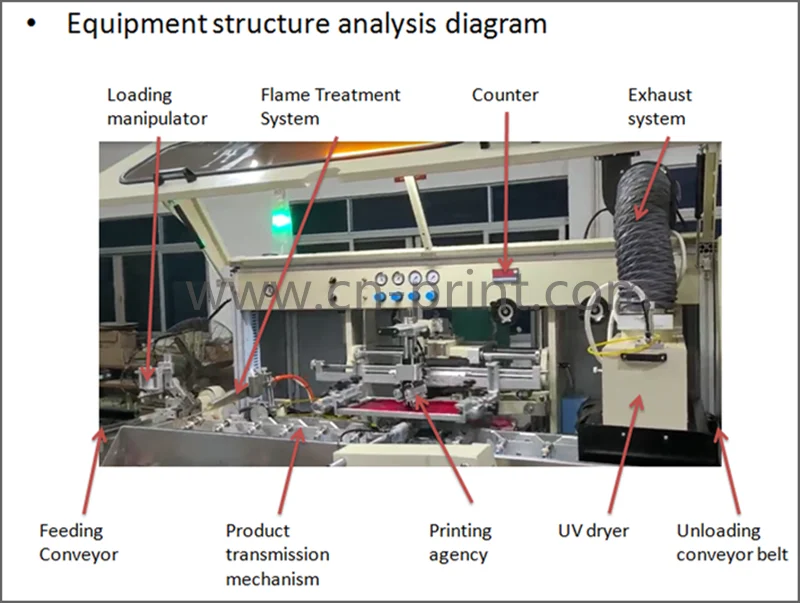 • Equipment structure analysis diagram

Loading manipulator

Flame Treatment System

Counter

Exhaust system

www.cn-print.com

Feeding Conveyor

Product transmission mechanism

Printing agency

UV dryer

Unloading conveyor belt